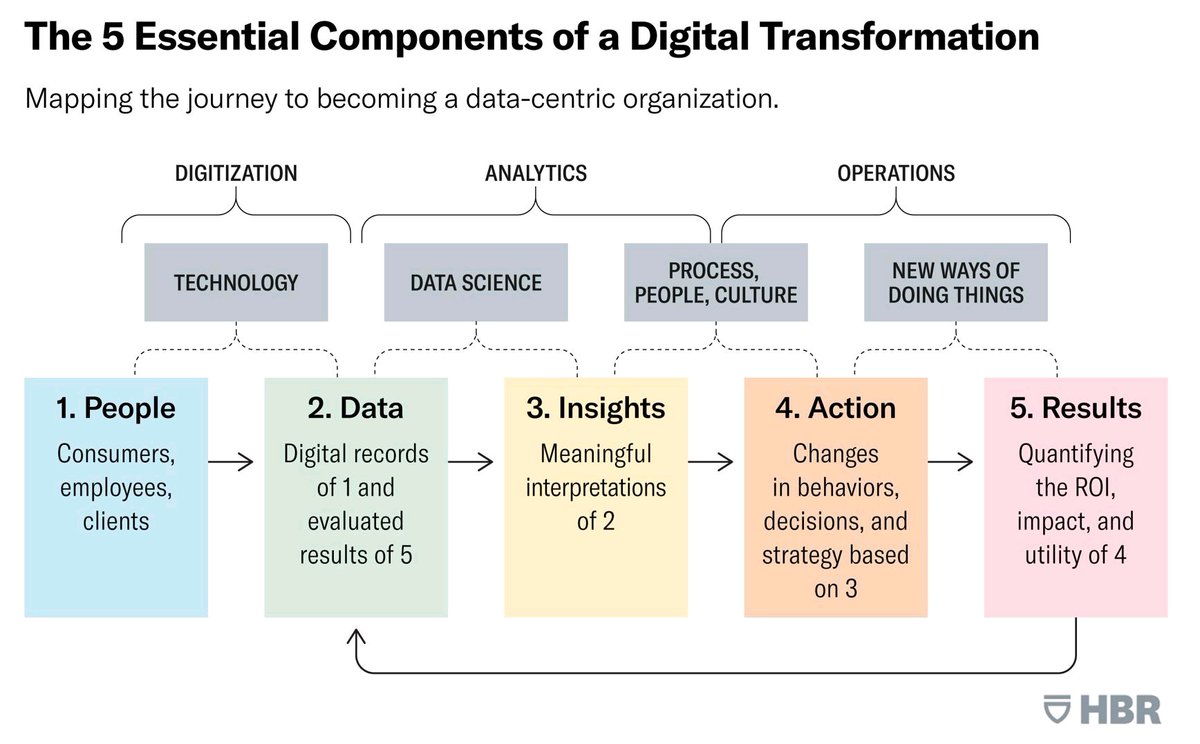 The 5 Essential Components of a Digital Transformation

Mapping the journey to becoming a data-centric organization.

DIGITIZATION

ANALYTICS

OPERATIONS

TECHNOLOGY

DATA SCIENCE

PROCESS, PEOPLE, CULTURE

NEW WAYS OF DOING THINGS

1. People
Consumers, employees, clients

2. Data
Digital records of 1 and evaluated results of 5

3. Insights
Meaningful interpretations of 2

4. Action
Changes in behaviors, decisions, and strategy based on 3

5. Results
Quantifying the ROI, impact, and utility of 4

HBR